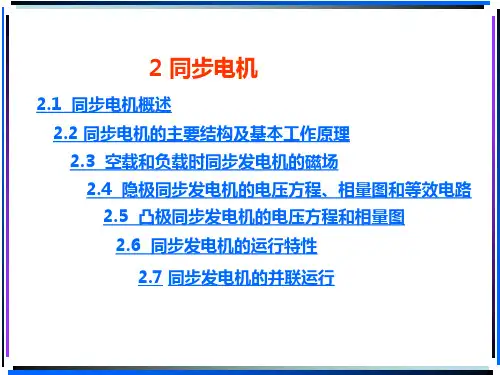 2 同步电机

2.1 同步电机概述

2.2 同步电机的主要结构及基本工作原理

2.3 空载和负载时同步发电机的磁场

2.4 隐极同步发电机的电压方程、相量图和等效电路

2.5 凸极同步发电机的电压方程和相量图

2.6 同步发电机的运行特性

2.7 同步发电机的并联运行